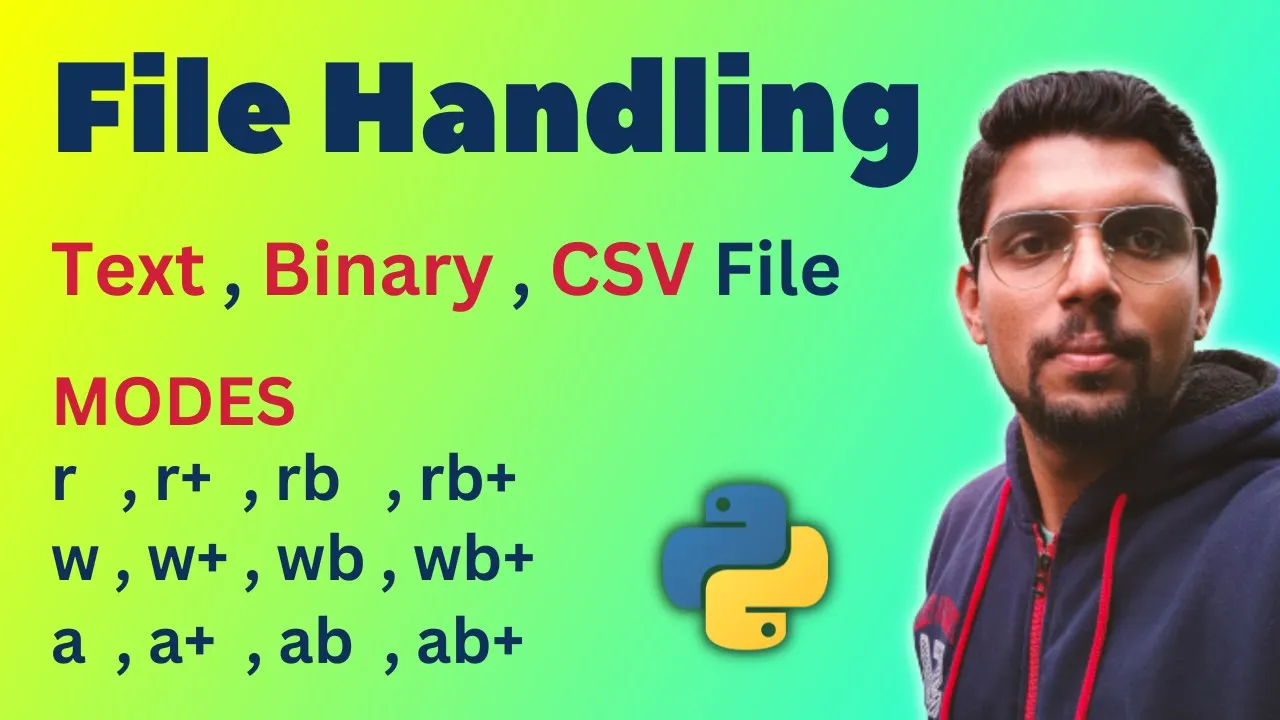 File Handling

Text , Binary , CSV File

MODES

r , r+ , rb , rb+
w , w+ , wb , wb+
a , a+ , ab , ab+